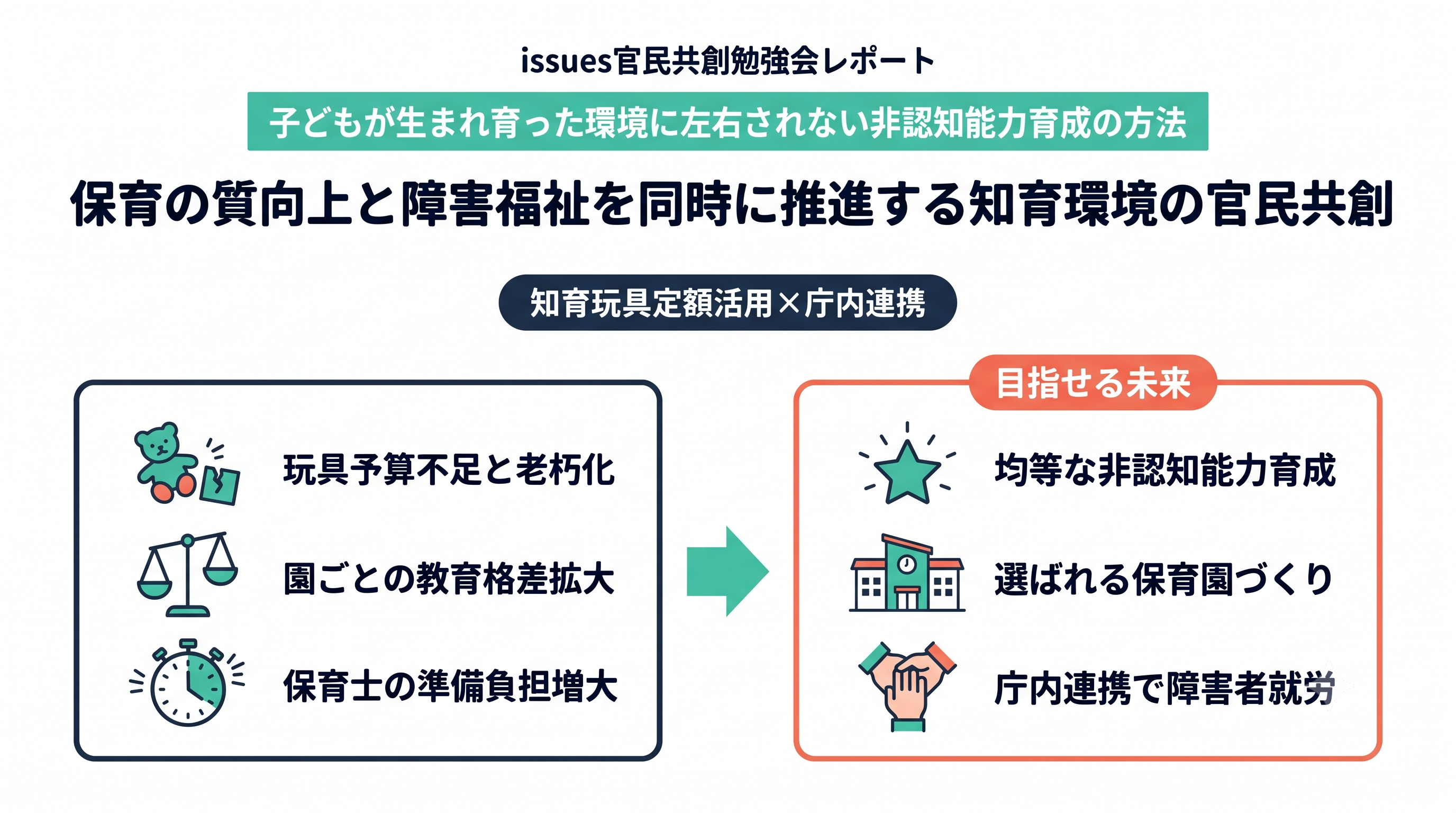 issues官民共創勉強会レポート

子どもが生まれ育った環境に左右されない非認知能力育成の方法

保育の質向上と障害福祉を同時に推進する知育環境の官民共創

知育玩具定額活用×庁内連携

玩具予算不足と老朽化

園ごとの教育格差拡大

保育士の準備負担増大

目指せる未来

均等な非認知能力育成

選ばれる保育園づくり

庁内連携で障害者就労